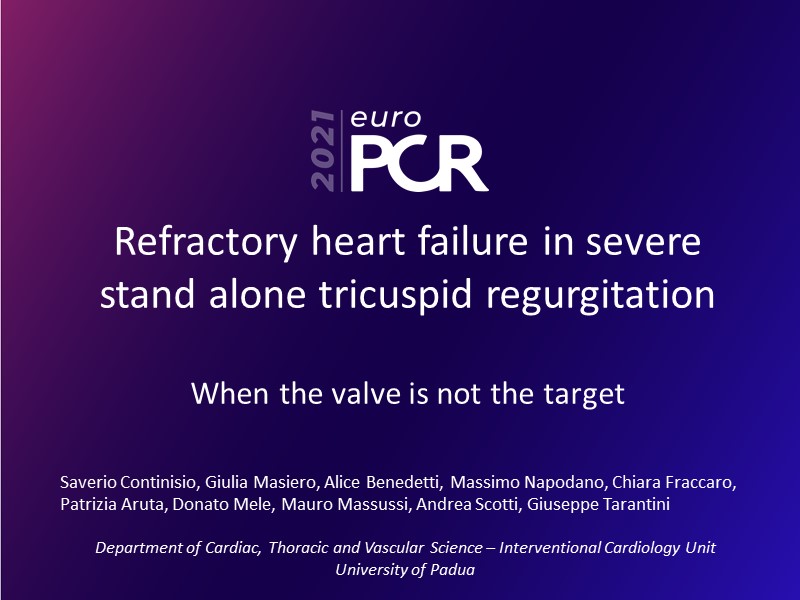 2021 euro
PCR

Refractory heart failure in severe stand alone tricuspid regurgitation

When the valve is not the target

Saverio Continisio, Giulia Masiero, Alice Benedetti, Massimo Napodano, Chiara Fraccaro, Patrizia Aruta, Donato Mele, Mauro Massussi, Andrea Scotti, Giuseppe Tarantini

Department of Cardiac, Thoracic and Vascular Science – Interventional Cardiology Unit
University of Padua